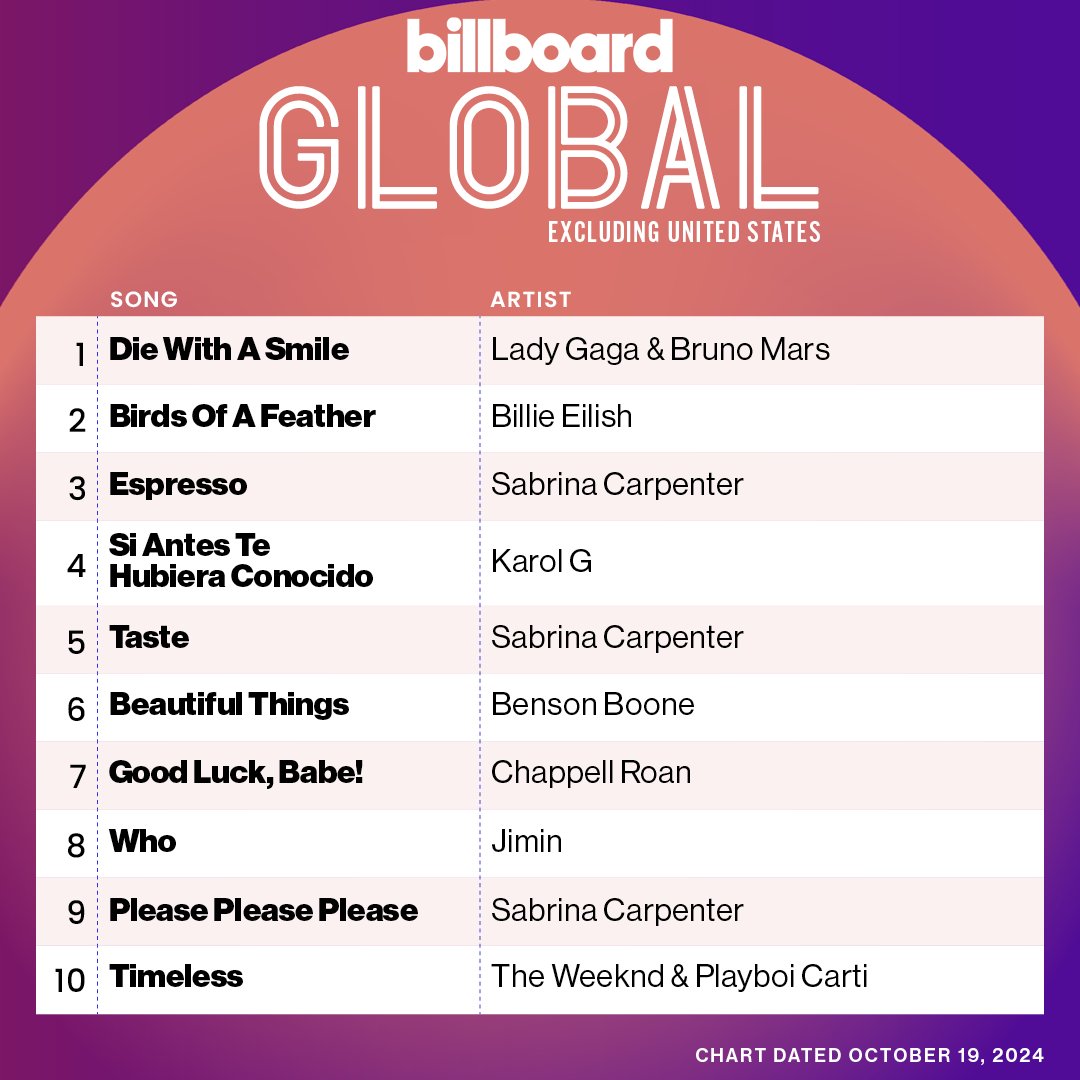 billboard
GLOBAL
EXCLUDING UNITED STATES

| | SONG | ARTIST |
|---|---|---|
| 1 | Die With A Smile | Lady Gaga & Bruno Mars |
| 2 | Birds Of A Feather | Billie Eilish |
| 3 | Espresso | Sabrina Carpenter |
| 4 | Si Antes Te Hubiera Conocido | Karol G |
| 5 | Taste | Sabrina Carpenter |
| 6 | Beautiful Things | Benson Boone |
| 7 | Good Luck, Babe! | Chappell Roan |
| 8 | Who | Jimin |
| 9 | Please Please Please | Sabrina Carpenter |
| 10 | Timeless | The Weeknd & Playboi Carti |

CHART DATED OCTOBER 19, 2024